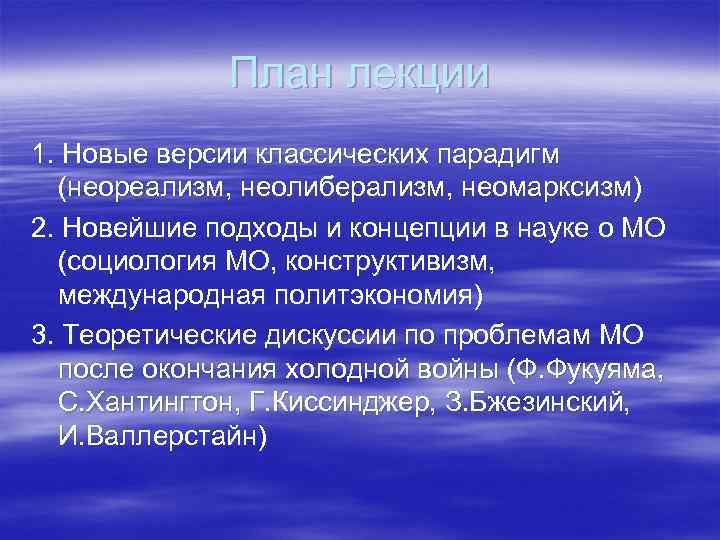 План лекции

1. Новые версии классических парадигм (неореализм, неолиберализм, неомарксизм)

2. Новейшие подходы и концепции в науке о МО (социология МО, конструктивизм, международная политэкономия)

3. Теоретические дискуссии по проблемам МО после окончания холодной войны (Ф.Фукуяма, С.Хантингтон, Г.Киссинджер, З.Бжезинский, И.Валлерстайн)